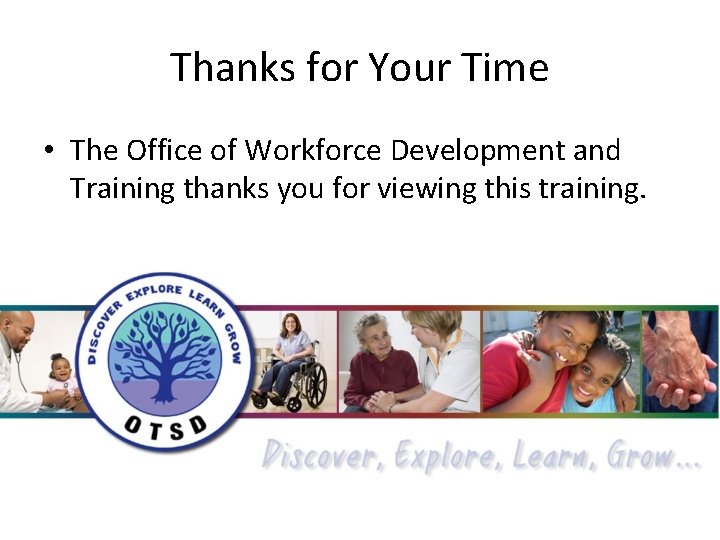 Thanks for Your Time

• The Office of Workforce Development and Training thanks you for viewing this training.

DISCOVER EXPLORE LEARN GROW

OTSD

Discover, Explore, Learn, Grow...